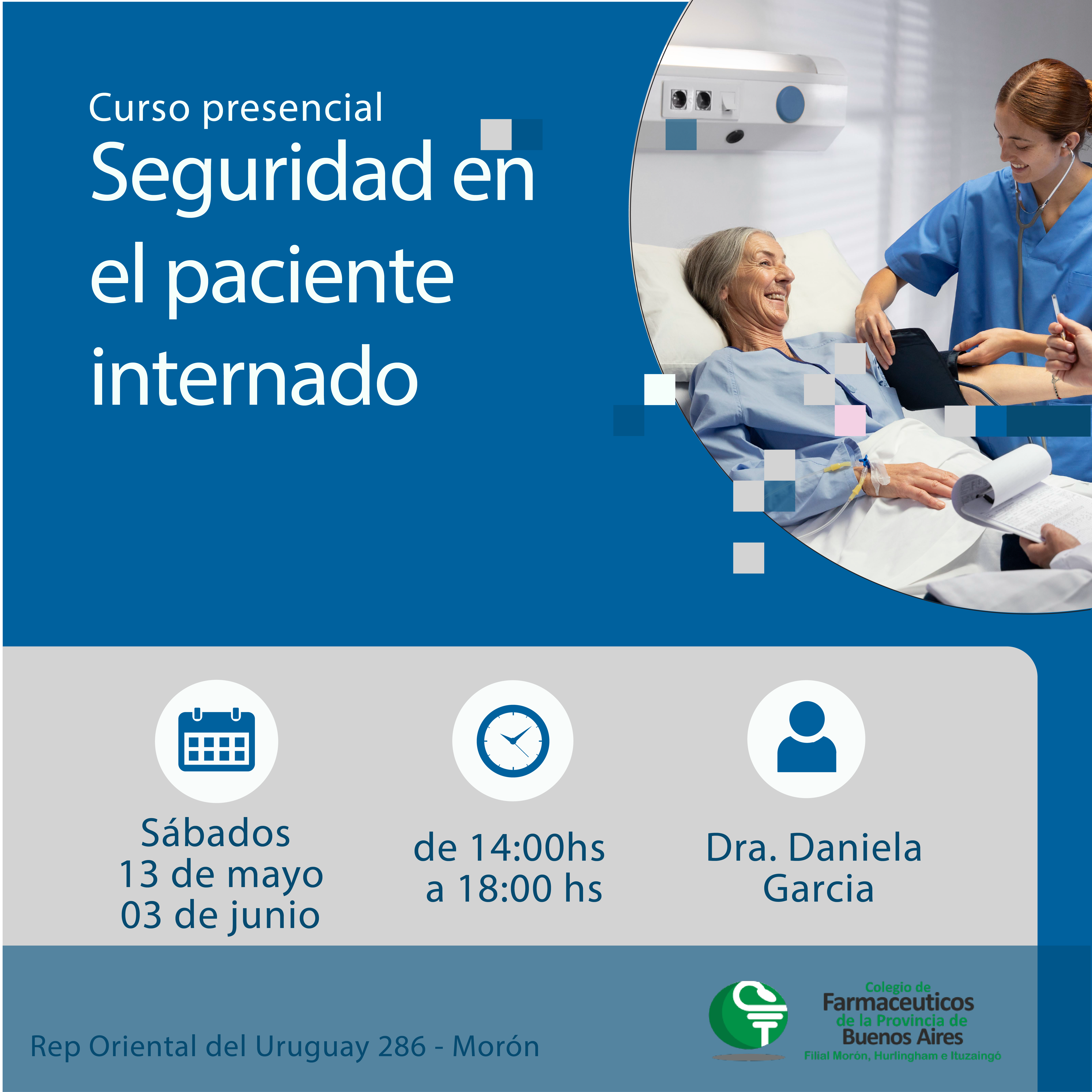 Curso presencial
Seguridad en el paciente internado

Sábados
13 de mayo
03 de junio

de 14:00hs
a 18:00 hs

Dra. Daniela
Garcia

Rep Oriental del Uruguay 286 - Morón

Colegio de
Farmaceuticos
de la Provincia de
Buenos Aires
Filial Morón, Hurlingham e Ituzaingó